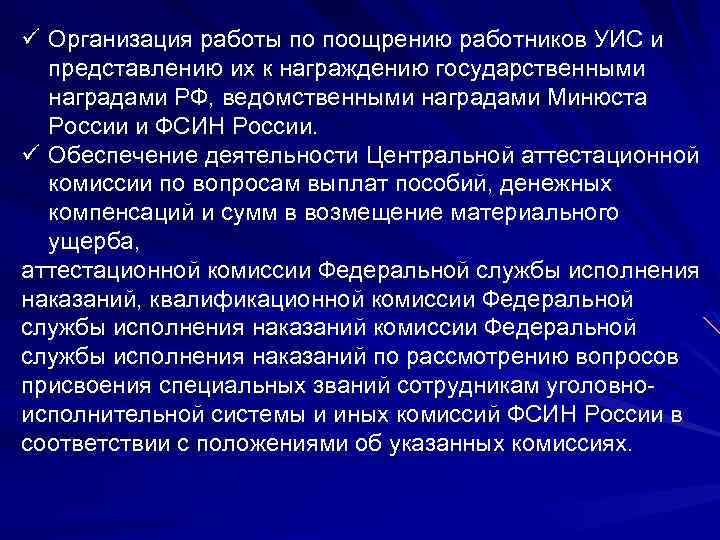 ✓ Организация работы по поощрению работников УИС и представлению их к награждению государственными наградами РФ, ведомственными наградами Минюста России и ФСИН России.
✓ Обеспечение деятельности Центральной аттестационной комиссии по вопросам выплат пособий, денежных компенсаций и сумм в возмещение материального ущерба,
аттестационной комиссии Федеральной службы исполнения наказаний, квалификационной комиссии Федеральной службы исполнения наказаний комиссии Федеральной службы исполнения наказаний по рассмотрению вопросов присвоения специальных званий сотрудникам уголовно-исполнительной системы и иных комиссий ФСИН России в соответствии с положениями об указанных комиссиях.